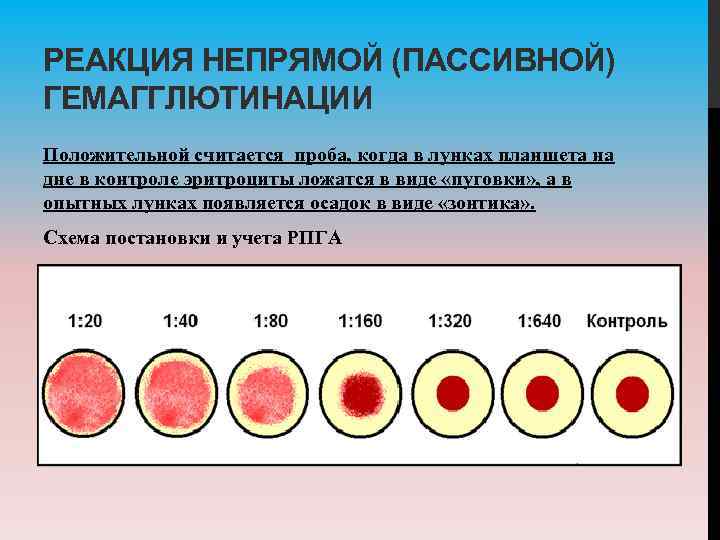 РЕАКЦИЯ НЕПРЯМОЙ (ПАССИВНОЙ) ГЕМАГГЛЮТИНАЦИИ

Положительной считается проба, когда в лунках планшета на дне в контроле эритроциты ложатся в виде «пуговки», а в опытных лунках появляется осадок в виде «зонтика».

Схема постановки и учета РПГА

1:20 1:40 1:80 1:160 1:320 1:640 Контроль